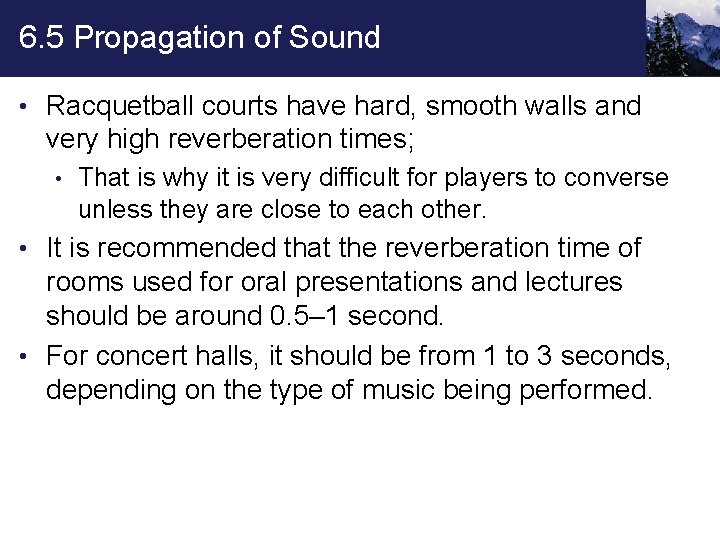 6.5 Propagation of Sound

• Racquetball courts have hard, smooth walls and very high reverberation times;

• That is why it is very difficult for players to converse unless they are close to each other.

• It is recommended that the reverberation time of rooms used for oral presentations and lectures should be around 0.5–1 second.

• For concert halls, it should be from 1 to 3 seconds, depending on the type of music being performed.